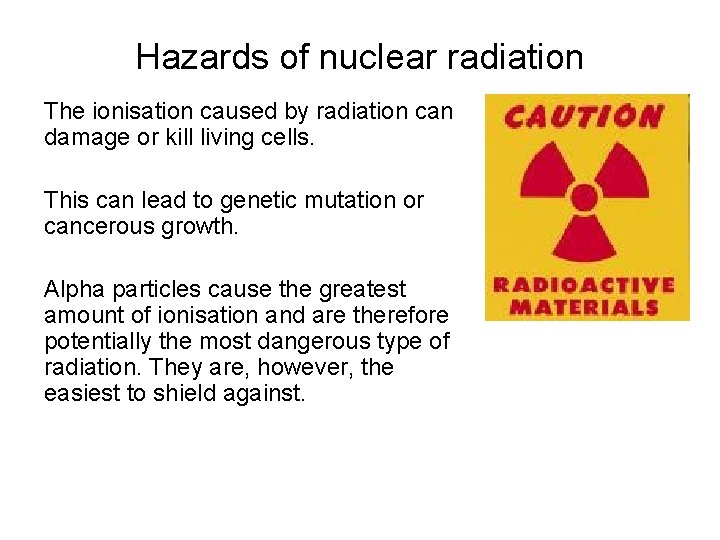 Hazards of nuclear radiation

The ionisation caused by radiation can damage or kill living cells.

This can lead to genetic mutation or cancerous growth.

Alpha particles cause the greatest amount of ionisation and are therefore potentially the most dangerous type of radiation. They are, however, the easiest to shield against.

CAUTION

RADIOACTIVE MATERIALS